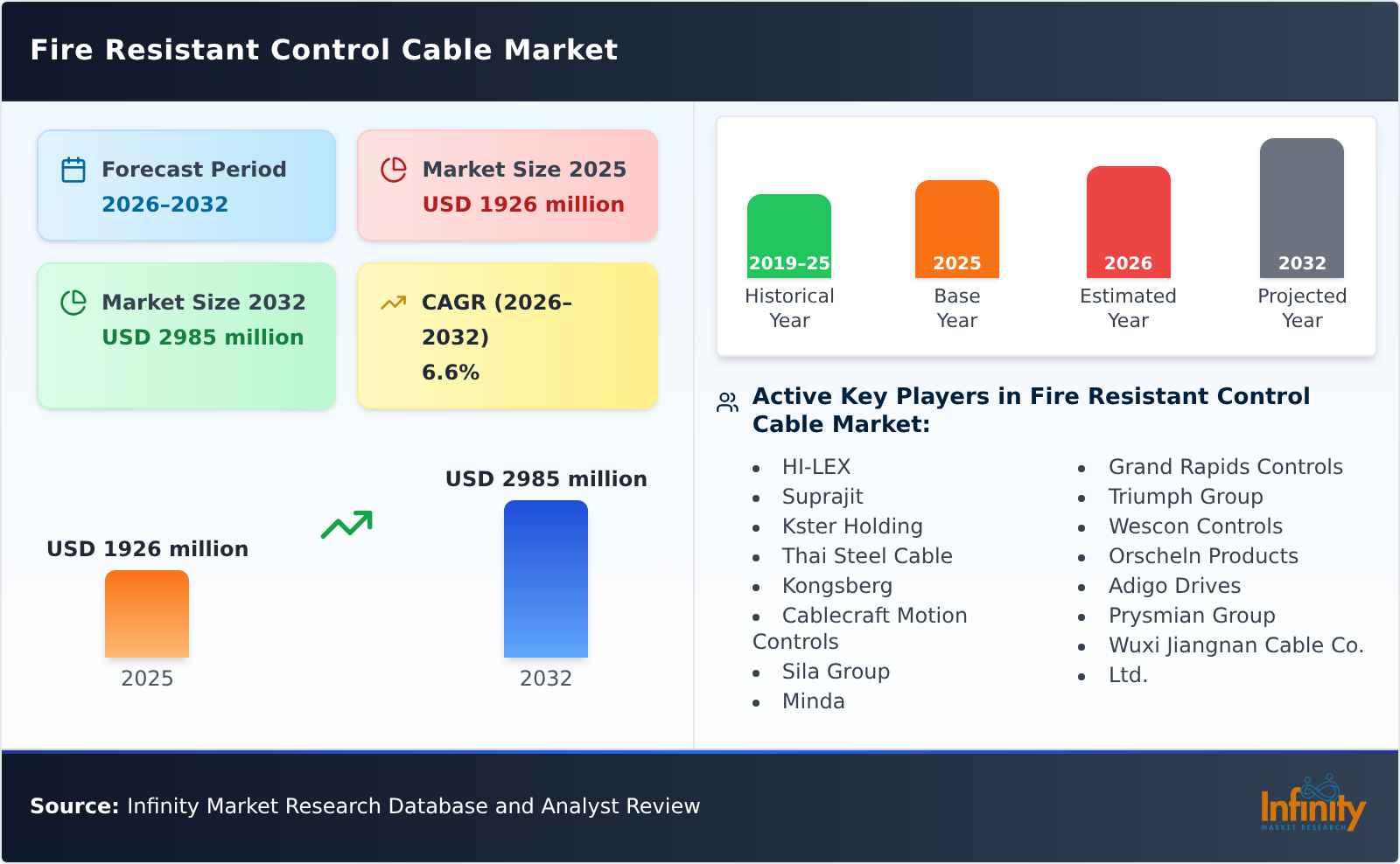 Fire Resistant Control Cable Market

Forecast Period
2026-2032

Market Size 2025
USD 1926 million

Market Size 2032
USD 2985 million

CAGR (2026-2032)
6.6%

USD 1926 million
2025
USD 2985 million
2032

2019-25
Historical Year
2025
Base Year
2026
Estimated Year
2032
Projected Year

Active Key Players in Fire Resistant Control Cable Market:

- HI-LEX
- Suprajit
- Kster Holding
- Thai Steel Cable
- Kongsberg
- Cablecraft Motion Controls
- Sila Group
- Minda
- Grand Rapids Controls
- Triumph Group
- Wescon Controls
- Orscheln Products
- Adigo Drives
- Prysmian Group
- Wuxi Jiangnan Cable Co.
- Ltd.

Source: Infinity Market Research Database and Analyst Review

Infinity
MARKET RESEARCH